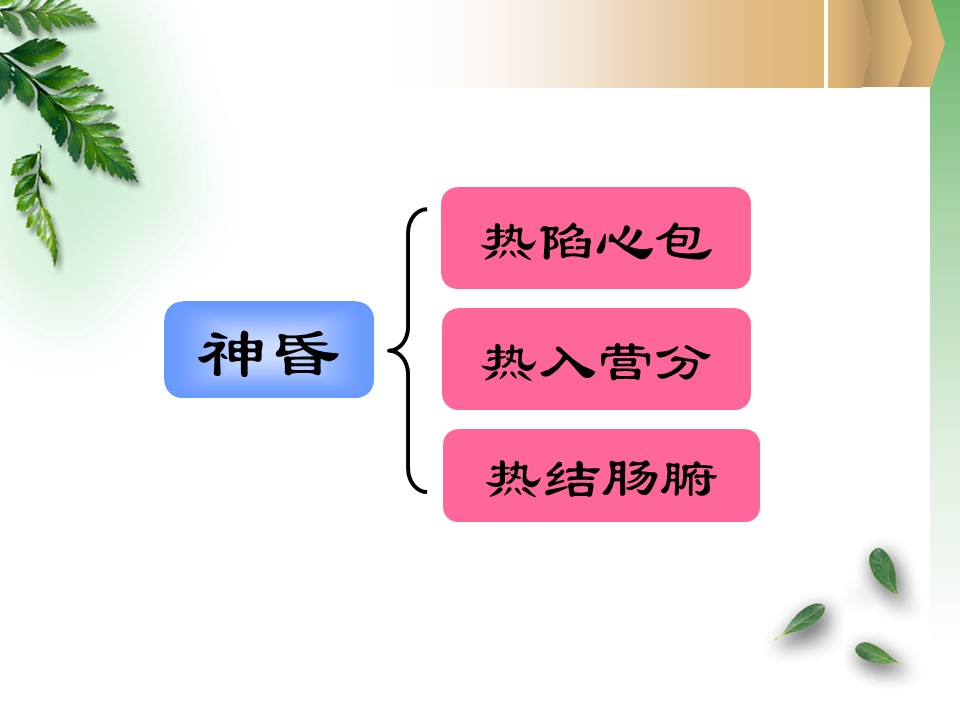 神昏

热陷心包

热入营分

热结肠腑